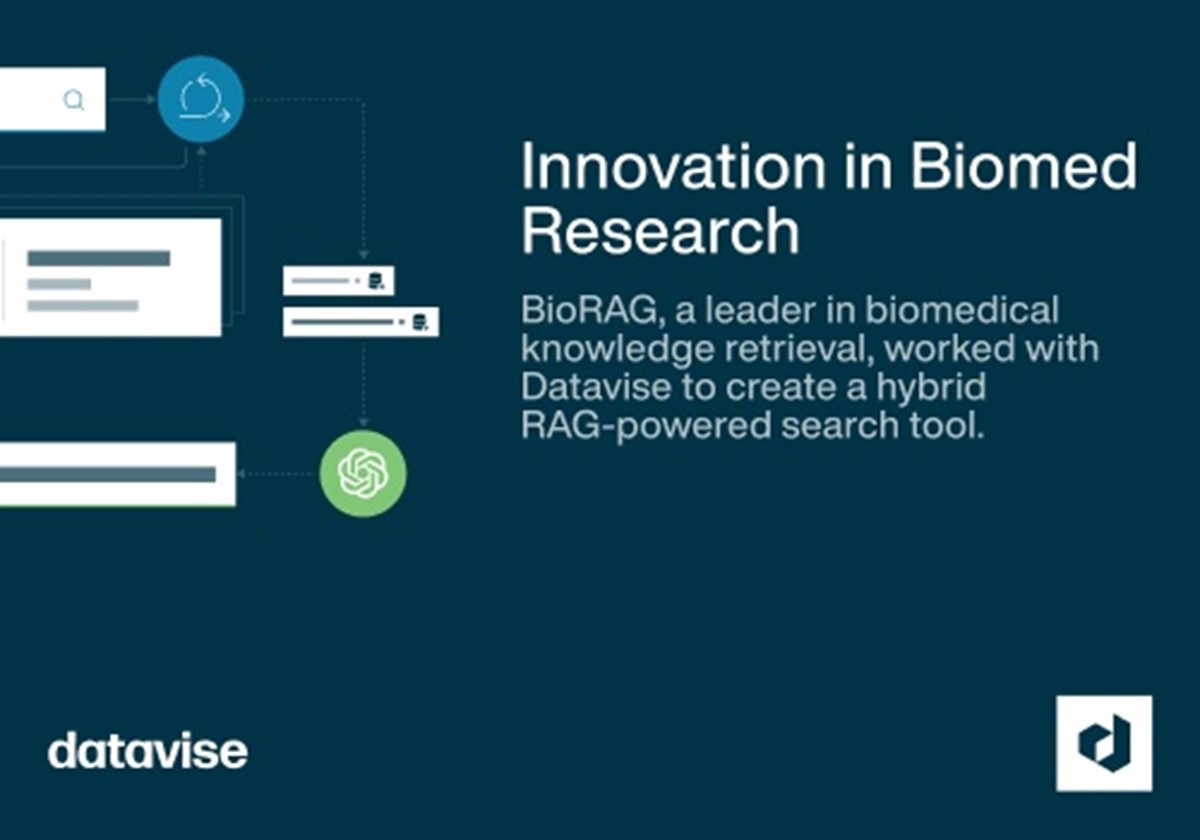 Innovation in Biomed Research

BioRAG, a leader in biomedical knowledge retrieval, worked with Datavise to create a hybrid RAG-powered search tool.

datavise